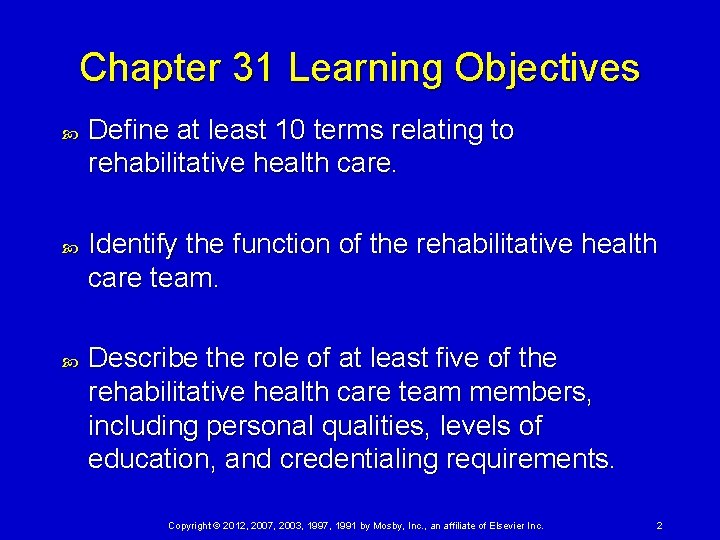 Chapter 31 Learning Objectives

Define at least 10 terms relating to rehabilitative health care.

Identify the function of the rehabilitative health care team.

Describe the role of at least five of the rehabilitative health care team members, including personal qualities, levels of education, and credentialing requirements.

Copyright © 2012, 2007, 2003, 1997, 1991 by Mosby, Inc., an affiliate of Elsevier Inc. 2